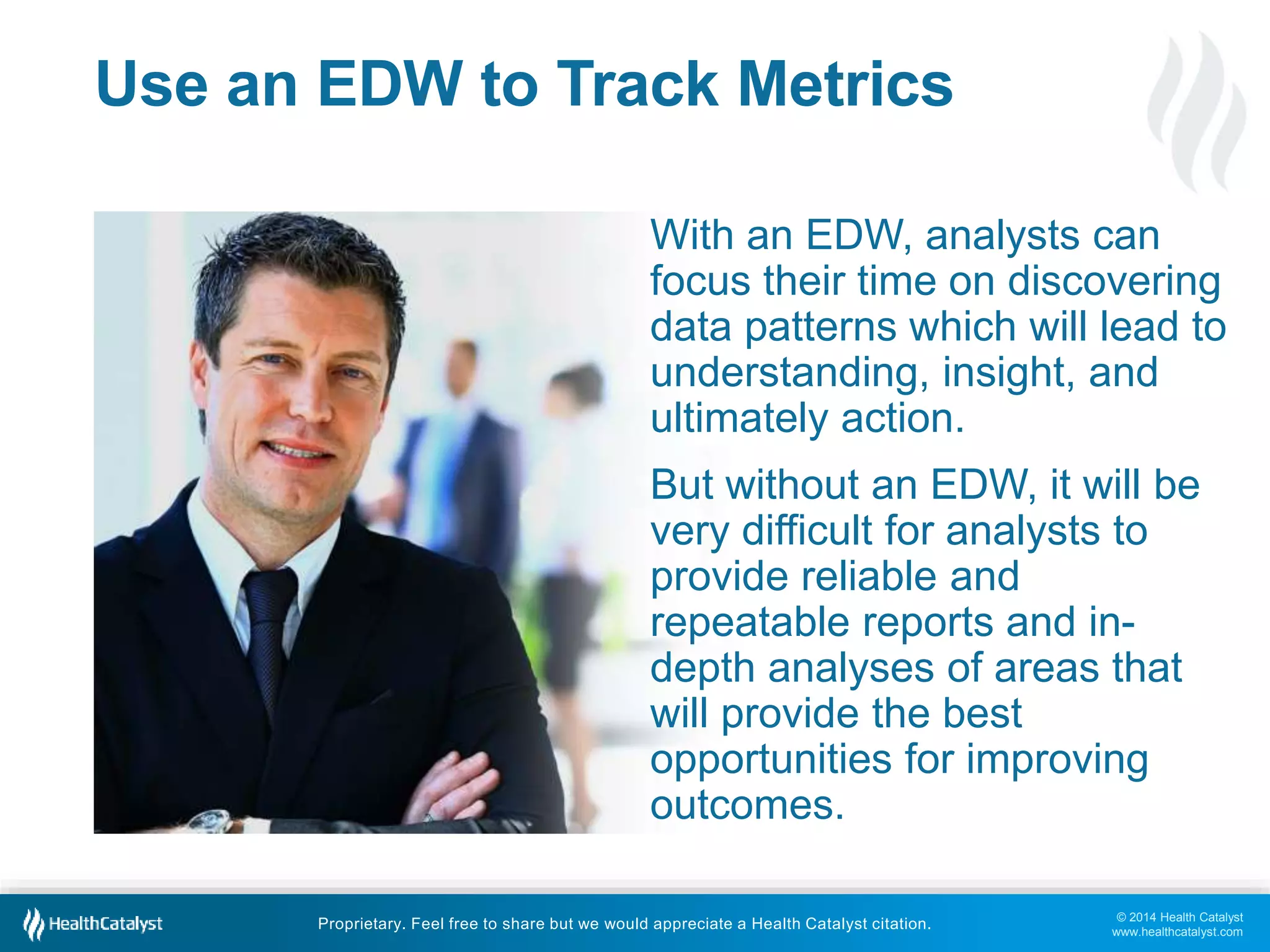 Use an EDW to Track Metrics

With an EDW, analysts can focus their time on discovering data patterns which will lead to understanding, insight, and ultimately action.

But without an EDW, it will be very difficult for analysts to provide reliable and repeatable reports and in-depth analyses of areas that will provide the best opportunities for improving outcomes.

HealthCatalyst

Proprietary. Feel free to share but we would appreciate a Health Catalyst citation.

© 2014 Health Catalyst
www.healthcatalyst.com